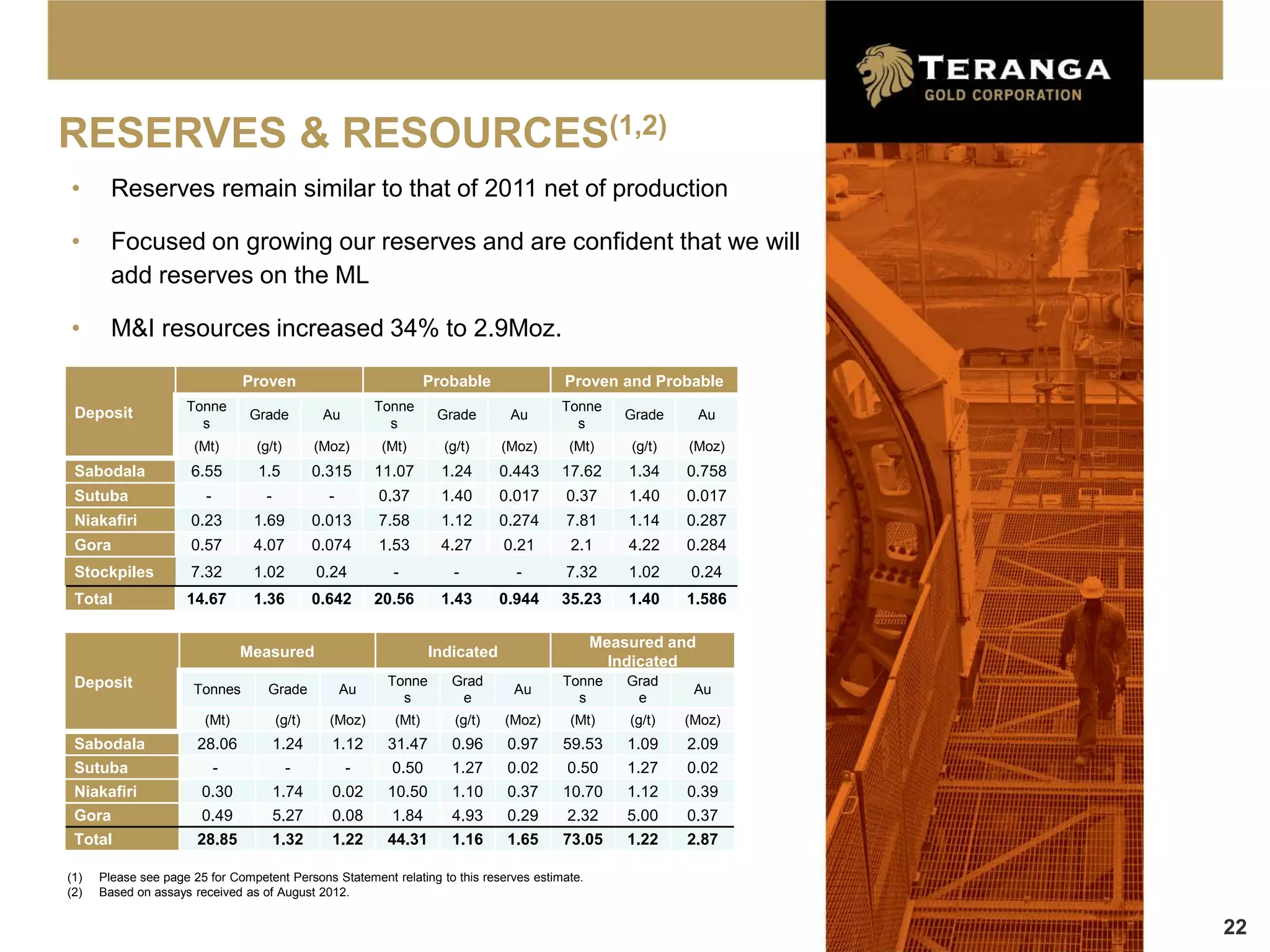 TERANGA
GOLD CORPORATION

RESERVES & RESOURCES$^{(1,2)}$

• Reserves remain similar to that of 2011 net of production

• Focused on growing our reserves and are confident that we will add reserves on the ML

• M&I resources increased 34% to 2.9Moz.

| Deposit | Proven | | | Probable | | | Proven and Probable | | |
|---|---|---|---|---|---|---|---|---|---|
| | Tonnes | Grade | Au | Tonnes | Grade | Au | Tonnes | Grade | Au |
| | (Mt) | (g/t) | (Moz) | (Mt) | (g/t) | (Moz) | (Mt) | (g/t) | (Moz) |
| Sabodala | 6.55 | 1.5 | 0.315 | 11.07 | 1.24 | 0.443 | 17.62 | 1.34 | 0.758 |
| Sutuba | - | - | - | 0.37 | 1.40 | 0.017 | 0.37 | 1.40 | 0.017 |
| Niakafiri | 0.23 | 1.69 | 0.013 | 7.58 | 1.12 | 0.274 | 7.81 | 1.14 | 0.287 |
| Gora | 0.57 | 4.07 | 0.074 | 1.53 | 4.27 | 0.21 | 2.1 | 4.22 | 0.284 |
| Stockpiles | 7.32 | 1.02 | 0.24 | - | - | - | 7.32 | 1.02 | 0.24 |
| Total | 14.67 | 1.36 | 0.642 | 20.56 | 1.43 | 0.944 | 35.23 | 1.40 | 1.586 |

| Deposit | Measured | | | Indicated | | | Measured and Indicated | | |
|---|---|---|---|---|---|---|---|---|---|
| | Tonnes | Grade | Au | Tonnes | Grade | Au | Tonnes | Grade | Au |
| | (Mt) | (g/t) | (Moz) | (Mt) | (g/t) | (Moz) | (Mt) | (g/t) | (Moz) |
| Sabodala | 28.06 | 1.24 | 1.12 | 31.47 | 0.96 | 0.97 | 59.53 | 1.09 | 2.09 |
| Sutuba | - | - | - | 0.50 | 1.27 | 0.02 | 0.50 | 1.27 | 0.02 |
| Niakafiri | 0.30 | 1.74 | 0.02 | 10.50 | 1.10 | 0.37 | 10.70 | 1.12 | 0.39 |
| Gora | 0.49 | 5.27 | 0.08 | 1.84 | 4.93 | 0.29 | 2.32 | 5.00 | 0.37 |
| Total | 28.85 | 1.32 | 1.22 | 44.31 | 1.16 | 1.65 | 73.05 | 1.22 | 2.87 |

(1) Please see page 25 for Competent Persons Statement relating to this reserves estimate.
(2) Based on assays received as of August 2012.

22